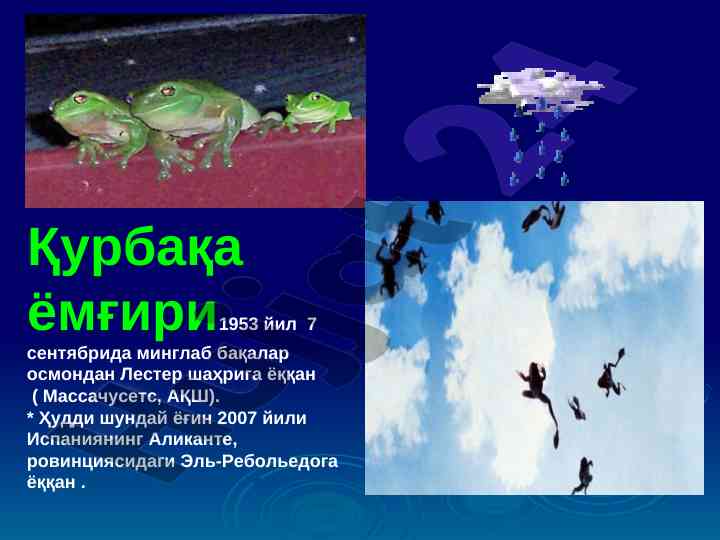 Қурбақа ёмғири 1953 йил 7 сентябрида минглаб бақалар осмондан Лестер шаҳрига ёққан ( Массачусетс, АҚШ).
* Ҳудди шундай ёғин 2007 йили Испаниянинг Аликанте, ровинциясидаги Эль-Ребольедога ёққан .